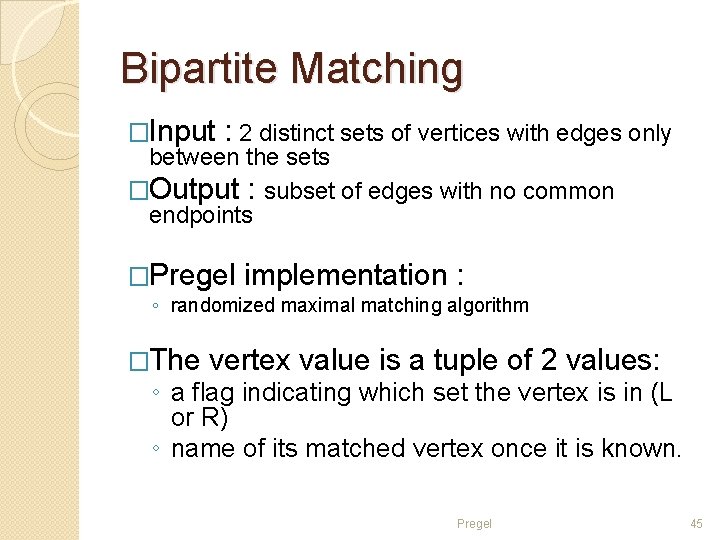 Bipartite Matching

□Input : 2 distinct sets of vertices with edges only between the sets

□Output : subset of edges with no common endpoints

□Pregel implementation :
◦ randomized maximal matching algorithm

□The vertex value is a tuple of 2 values:
◦ a flag indicating which set the vertex is in (L or R)
◦ name of its matched vertex once it is known.

Pregel

45